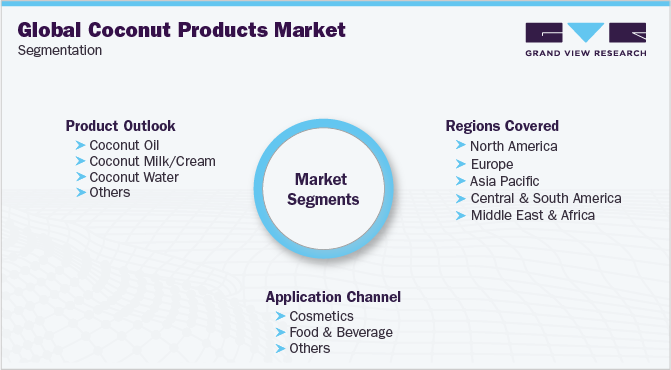 Global Coconut Products Market
Segmentation

GRAND VIEW RESEARCH

Product Outlook
Coconut Oil
Coconut Milk/Cream
Coconut Water
Others

Market Segments

Regions Covered
North America
Europe
Asia Pacific
Central & South America
Middle East & Africa

Application Channel
Cosmetics
Food & Beverage
Others